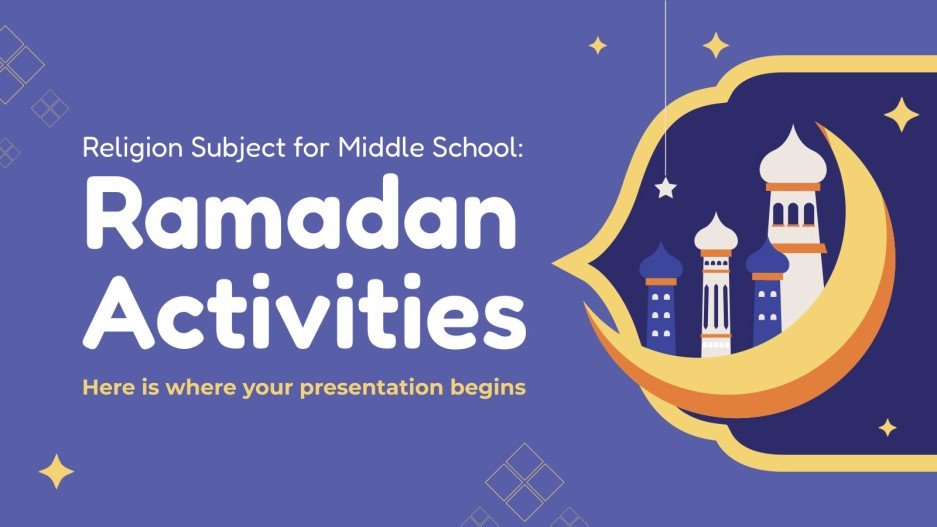 Religion Subject for Middle School:

Ramadan Activities

Here is where your presentation begins